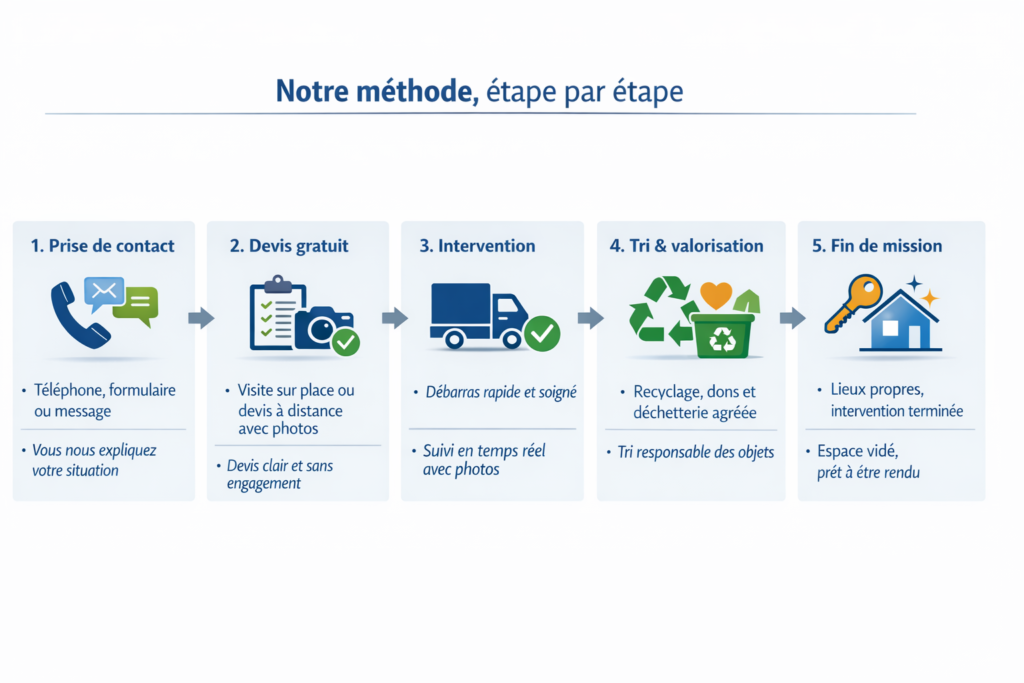 Notre méthode, étape par étape

1. Prise de contact

• Téléphone, formulaire ou message

• Vous nous expliquez votre situation

2. Devis gratuit

• Visite sur place ou devis à distance avec photos

• Devis clair et sans engagement

3. Intervention

• Débarras rapide et soigné

• Suivi en temps réel avec photos

4. Tri & valorisation

• Recyclage, dons et déchetterie agréée

• Tri responsable des objets

5. Fin de mission

• Lieux propres, intervention terminée

• Espace vidé, prêt à être rendu